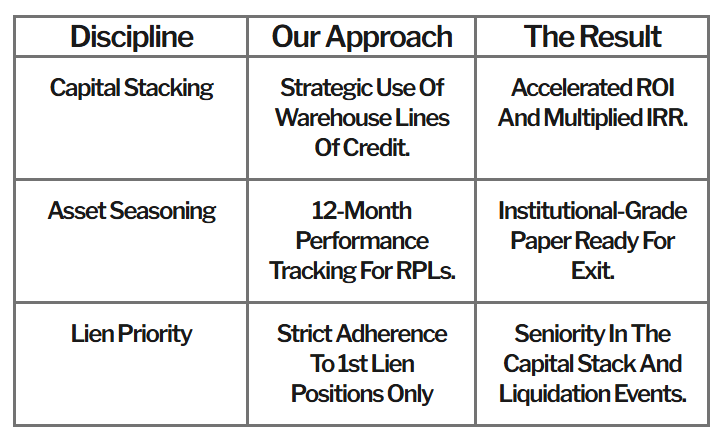 | Discipline | Our Approach | The Result |
|---|---|---|
| Capital Stacking | Strategic Use Of Warehouse Lines Of Credit. | Accelerated ROI And Multiplied IRR. |
| Asset Seasoning | 12-Month Performance Tracking For RPLs. | Institutional-Grade Paper Ready For Exit. |
| Lien Priority | Strict Adherence To 1st Lien Positions Only | Seniority In The Capital Stack And Liquidation Events. |